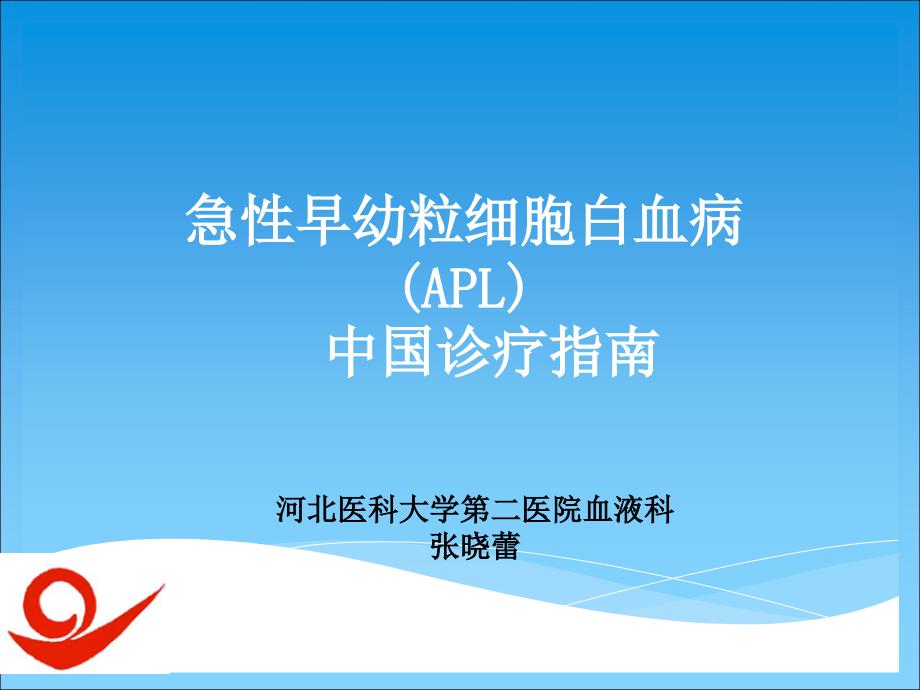 急性早幼粒细胞白血病
(APL)
中国诊疗指南

河北医科大学第二医院血液科
张晓蕾